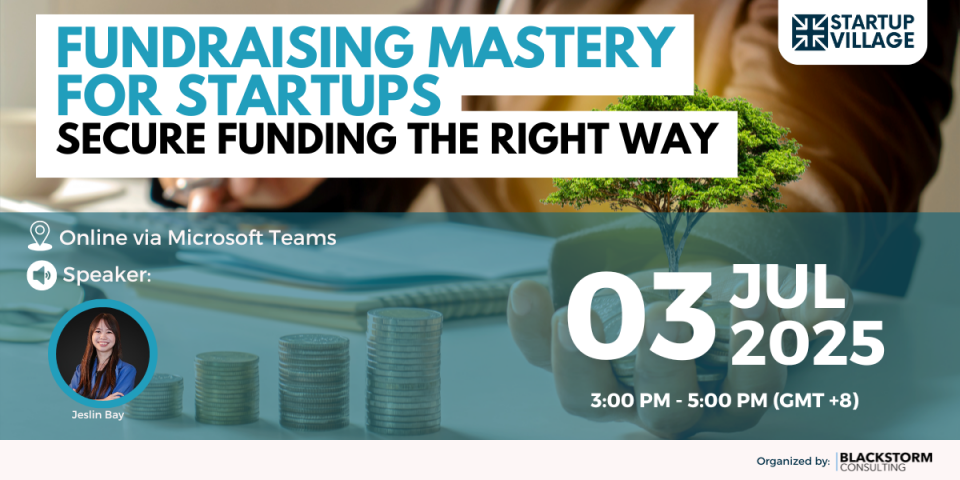 FUNDRAISING MASTERY FOR STARTUPS
SECURE FUNDING THE RIGHT WAY

STARTUP VILLAGE

Online via Microsoft Teams

Speaker:

Jeslin Bay

03 JUL 2025

3:00 PM - 5:00 PM (GMT +8)

Organized by: BLACKSTORM CONSULTING